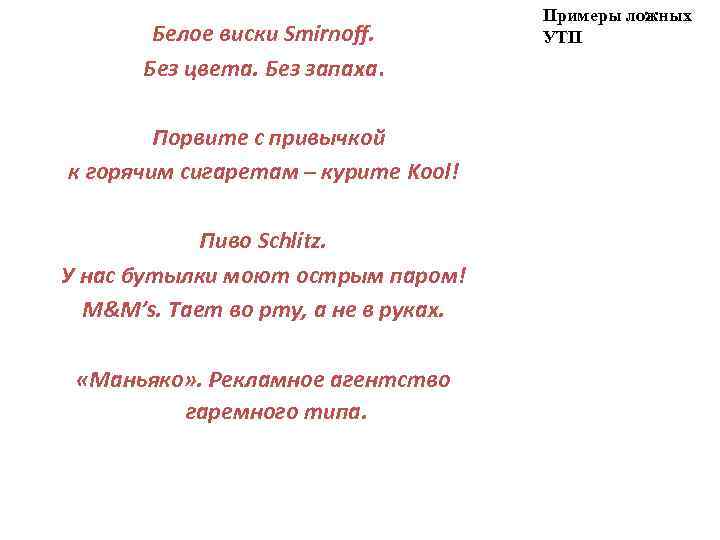 Примеры ложных УТП

Белое виски Smirnoff.
Без цвета. Без запаха.

Порвите с привычкой
к горячим сигаретам – курите Kool!

Пиво Schlitz.
У нас бутылки моют острым паром!
M&M's. Тает во рту, а не в руках.

«Маньяко». Рекламное агентство
гаремного типа.